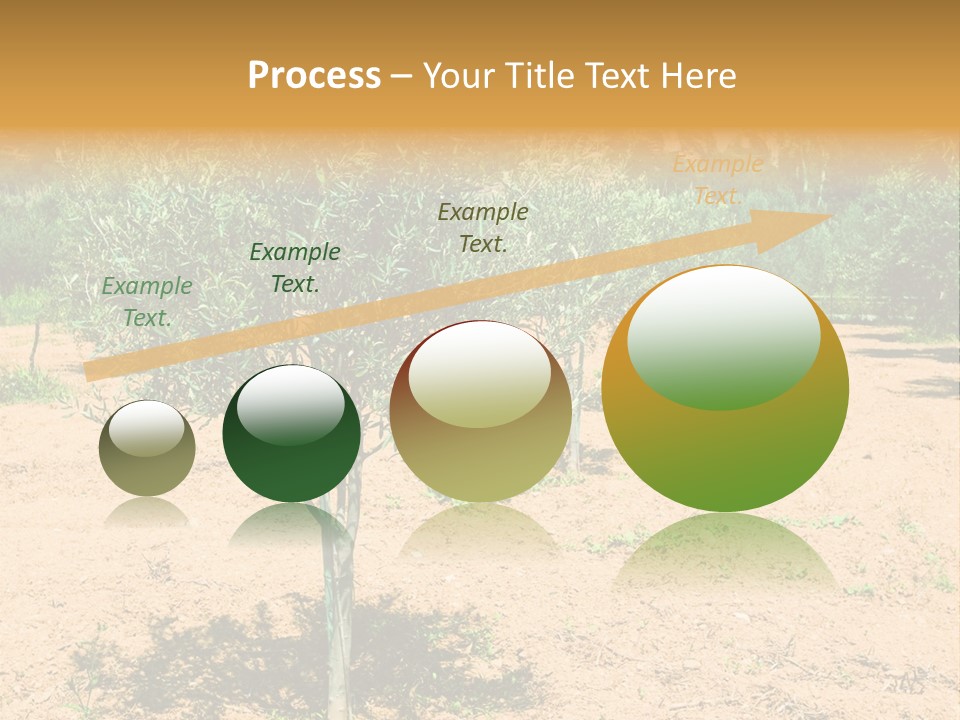 Process – Your Title Text Here

Example Text.

Example Text.

Example Text.

Example Text.